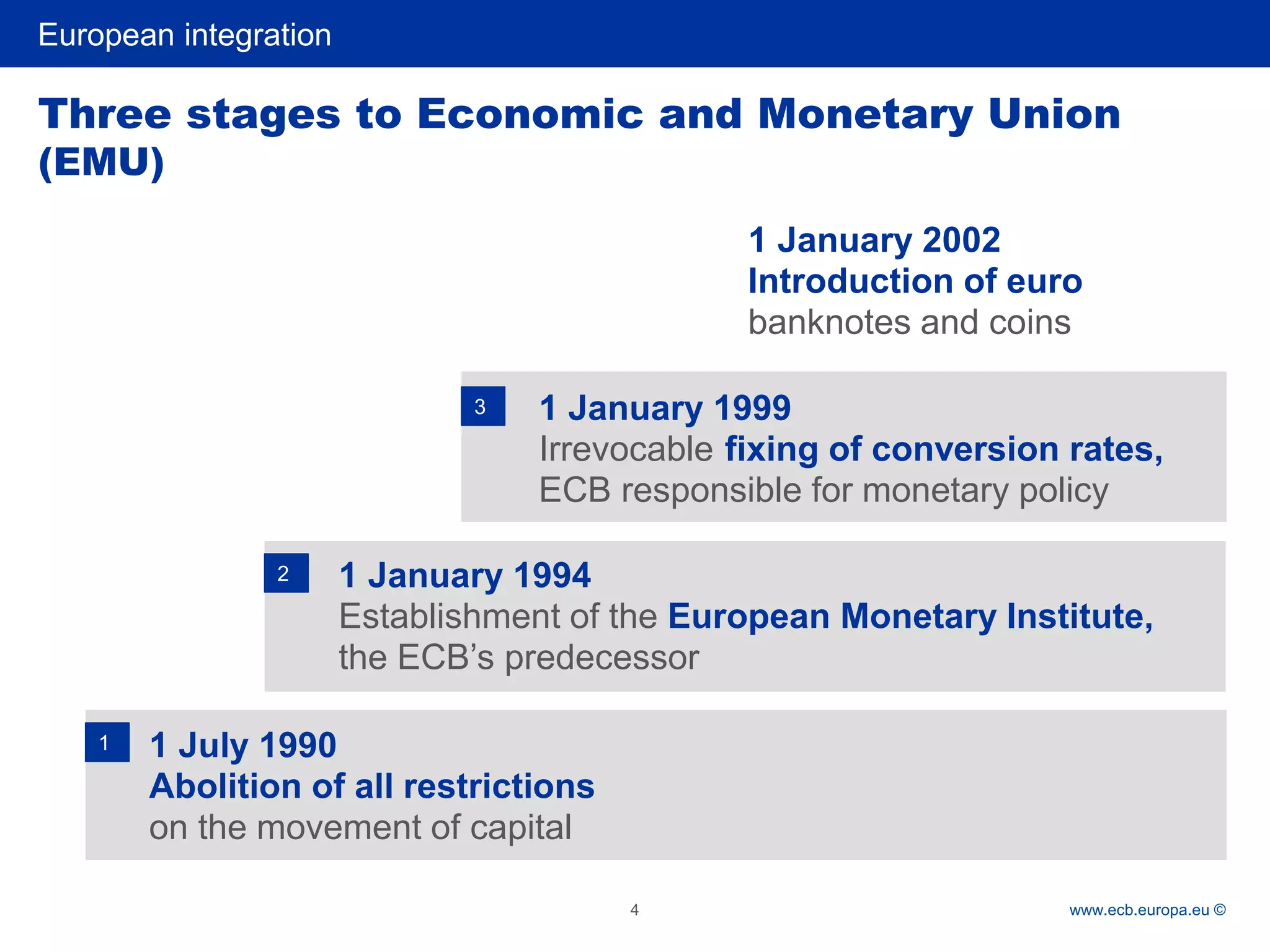 European integration

Three stages to Economic and Monetary Union (EMU)

1 January 2002
Introduction of euro banknotes and coins

3

1 January 1999
Irrevocable fixing of conversion rates, ECB responsible for monetary policy

2

1 January 1994
Establishment of the European Monetary Institute, the ECB's predecessor

1

1 July 1990
Abolition of all restrictions on the movement of capital

4

www.ecb.europa.eu ©